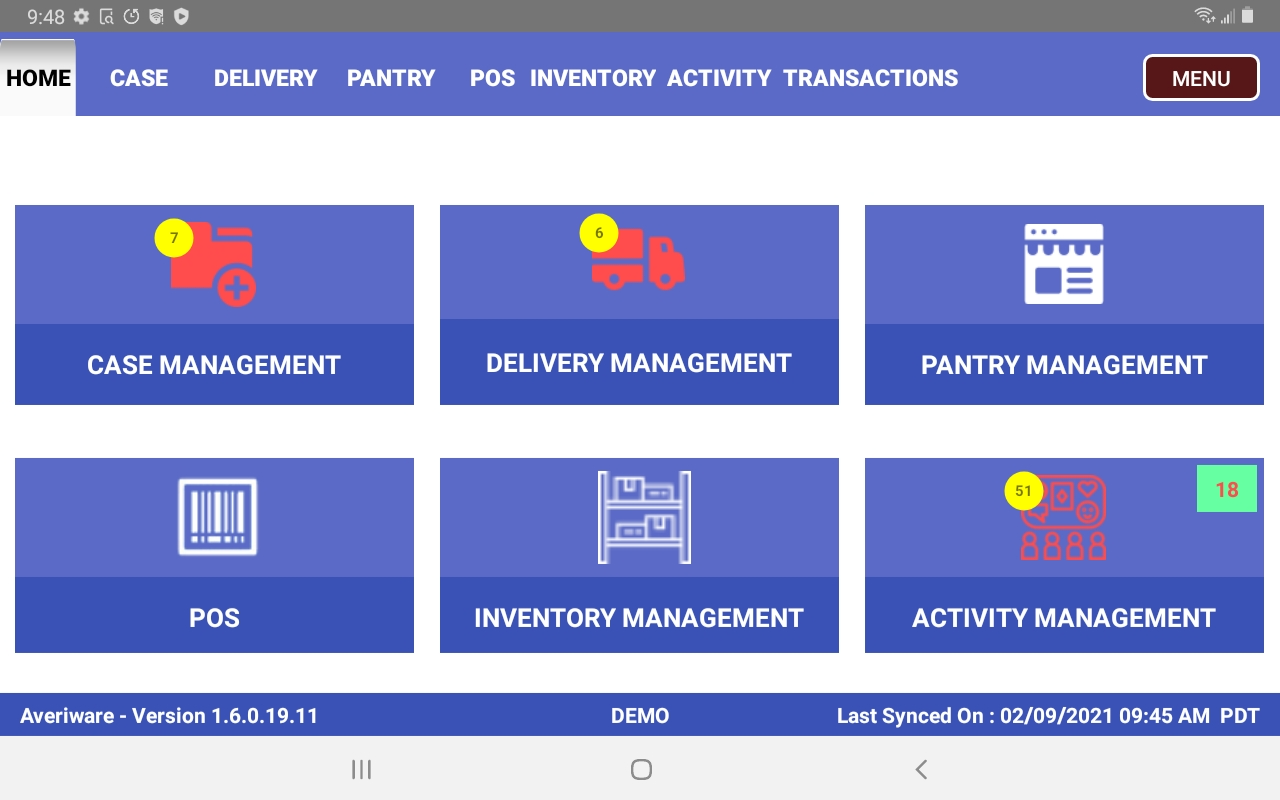 9:48

HOME CASE DELIVERY PANTRY POS INVENTORY ACTIVITY TRANSACTIONS MENU

7
CASE MANAGEMENT

6
DELIVERY MANAGEMENT

PANTRY MANAGEMENT

POS

INVENTORY MANAGEMENT

51
18
ACTIVITY MANAGEMENT

Averiware - Version 1.6.0.19.11 DEMO Last Synced On : 02/09/2021 09:45 AM PDT